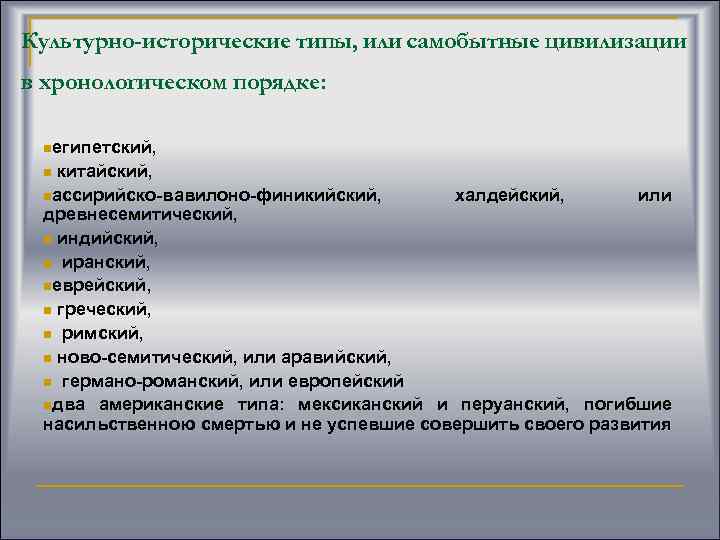 Культурно-исторические типы, или самобытные цивилизации в хронологическом порядке:

египетский,
китайский,
ассирийско-вавилоно-финикийский, халдейский, или древнесемитический,
индийский,
иранский,
еврейский,
греческий,
римский,
ново-семитический, или аравийский,
германо-романский, или европейский
два американские типа: мексиканский и перуанский, погибшие насильственною смертью и не успевшие совершить своего развития